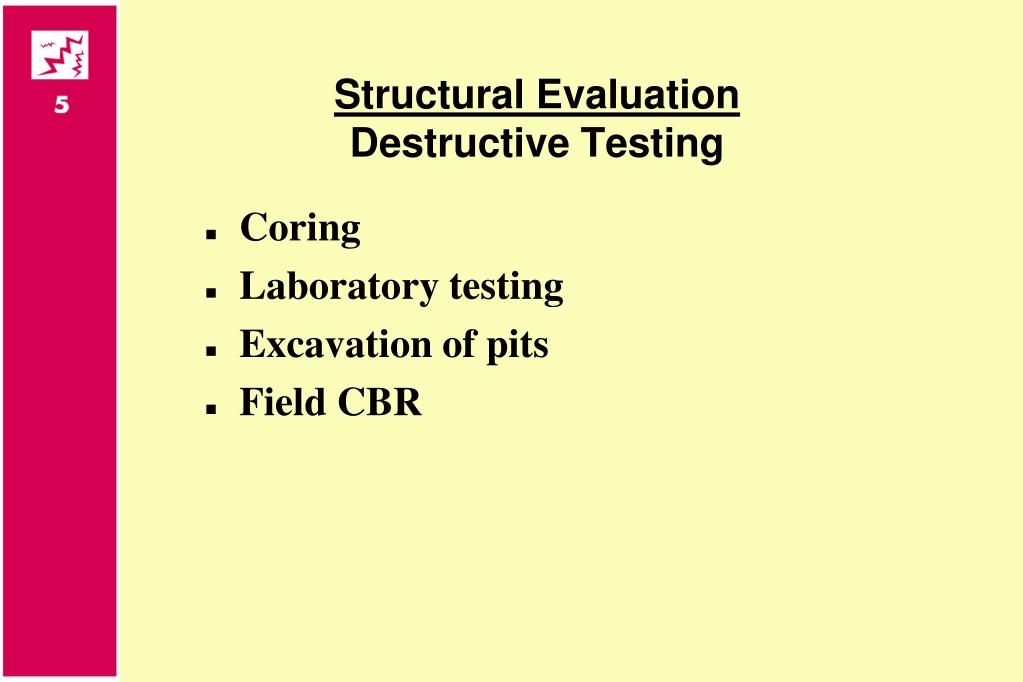 5

Structural Evaluation
Destructive Testing

- Coring
- Laboratory testing
- Excavation of pits
- Field CBR